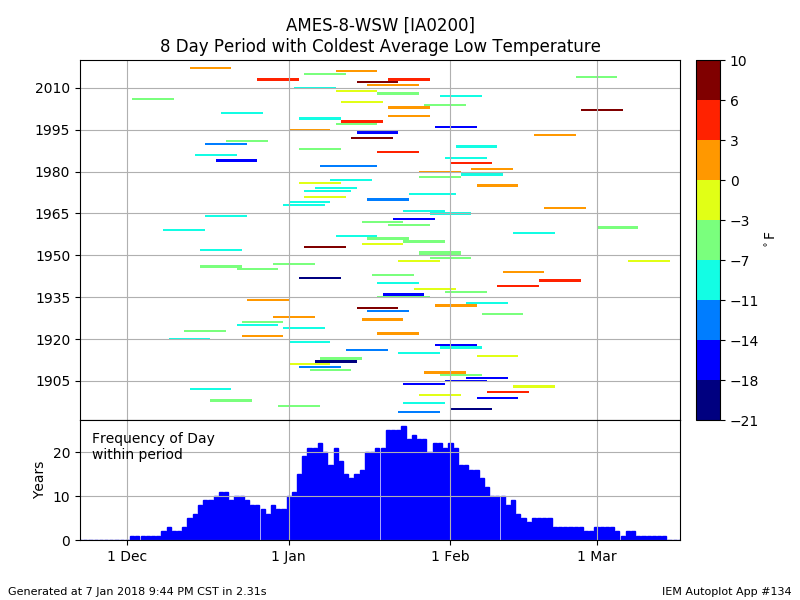 AMES-8-WSW [IA0200]
8 Day Period with Coldest Average Low Temperature

2010
1995
1980
1965
1950
1935
1920
1905

10
6
3
0
−3
−7
−11
−14
−18
−21
°F

Frequency of Day within period

Years
20
10
0

1 Dec
1 Jan
1 Feb
1 Mar

Generated at 7 Jan 2018 9:44 PM CST in 2.31s
IEM Autoplot App #134